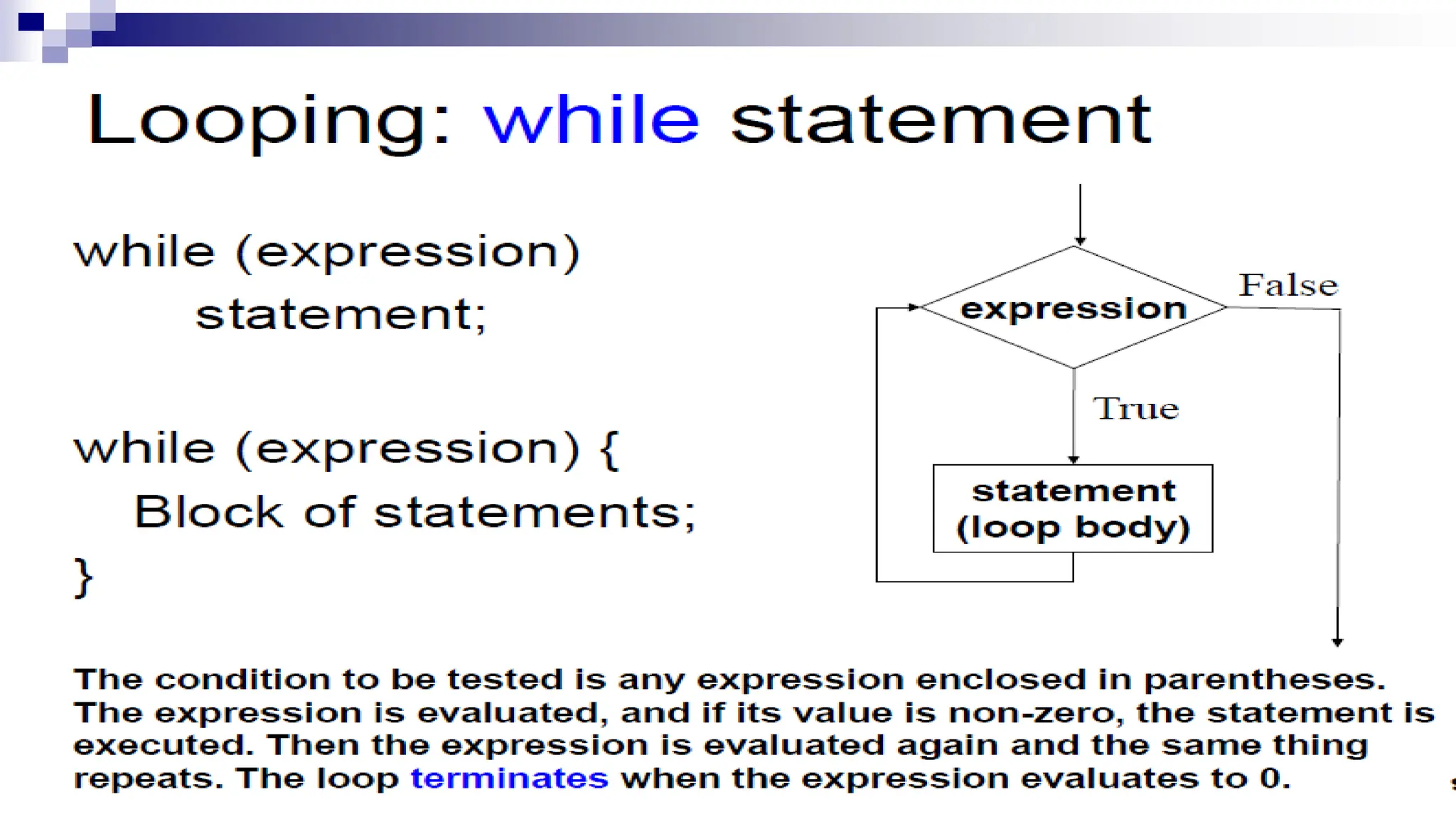 Looping: while statement

while (expression)
statement;

while (expression) {
Block of statements;
}

expression

False

True

statement
(loop body)

The condition to be tested is any expression enclosed in parentheses. The expression is evaluated, and if its value is non-zero, the statement is executed. Then the expression is evaluated again and the same thing repeats. The loop terminates when the expression evaluates to 0.